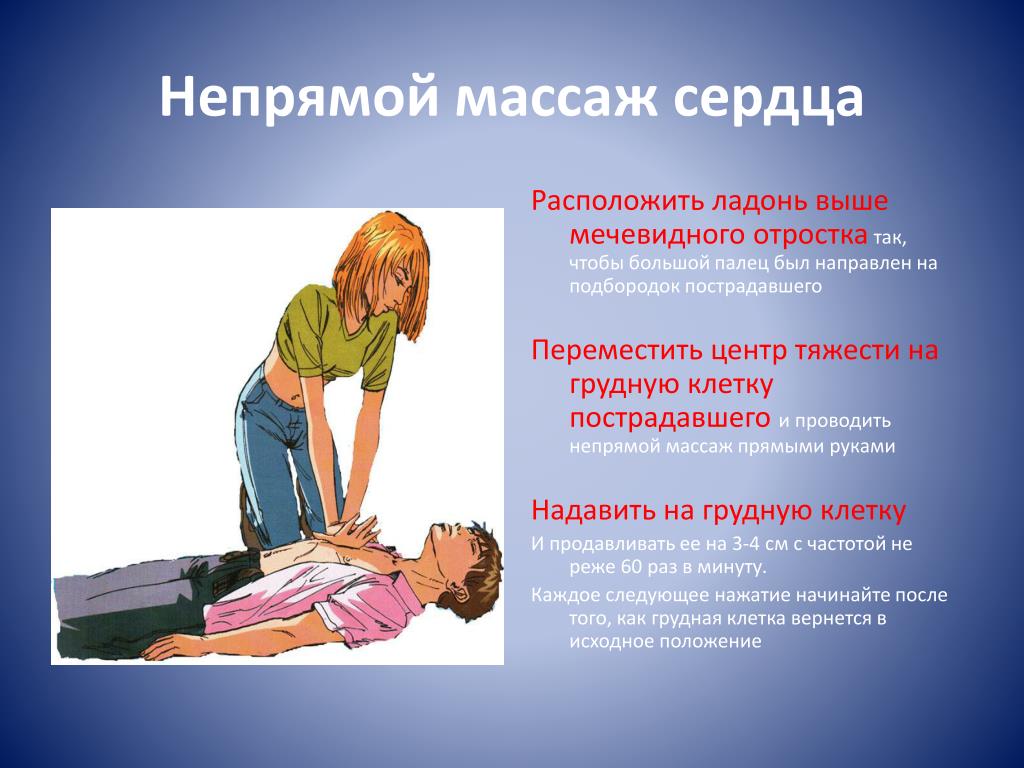 Непрямой массаж сердца

Расположить ладонь выше мечевидного отростка так, чтобы большой палец был направлен на подбородок пострадавшего

Переместить центр тяжести на грудную клетку пострадавшего и проводить непрямой массаж прямыми руками

Надавить на грудную клетку

И продавливать ее на 3-4 см с частотой не реже 60 раз в минуту.

Каждое следующее нажатие начинайте после того, как грудная клетка вернется в исходное положение